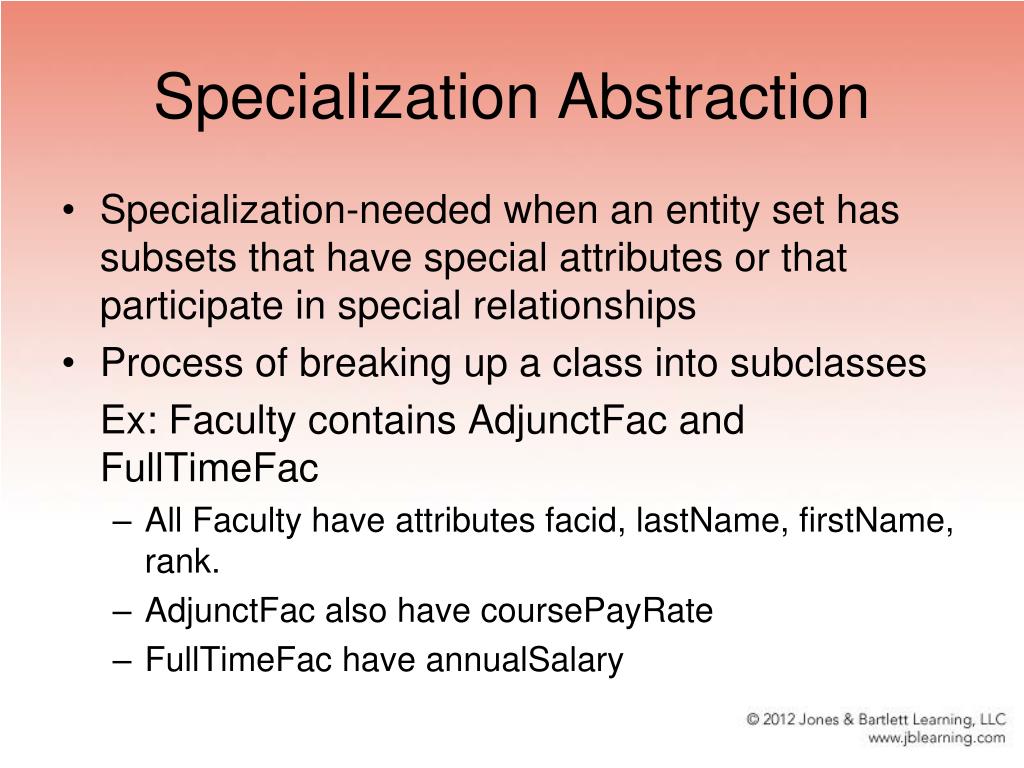 Specialization Abstraction

• Specialization-needed when an entity set has subsets that have special attributes or that participate in special relationships
• Process of breaking up a class into subclasses

Ex: Faculty contains AdjunctFac and FullTimeFac

– All Faculty have attributes facid, lastName, firstName, rank.
– AdjunctFac also have coursePayRate
– FullTimeFac have annualSalary

© 2012 Jones & Bartlett Learning, LLC
www.jblearning.com